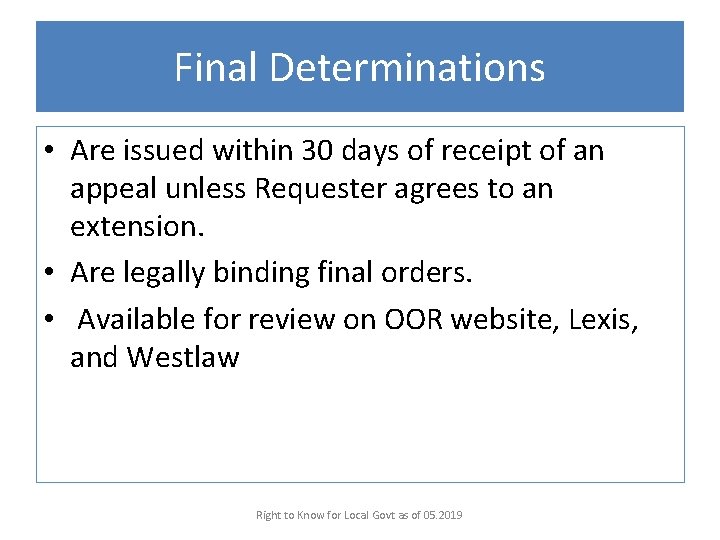 Final Determinations

• Are issued within 30 days of receipt of an appeal unless Requester agrees to an extension.
• Are legally binding final orders.
• Available for review on OOR website, Lexis, and Westlaw

Right to Know for Local Govt as of 05.2019